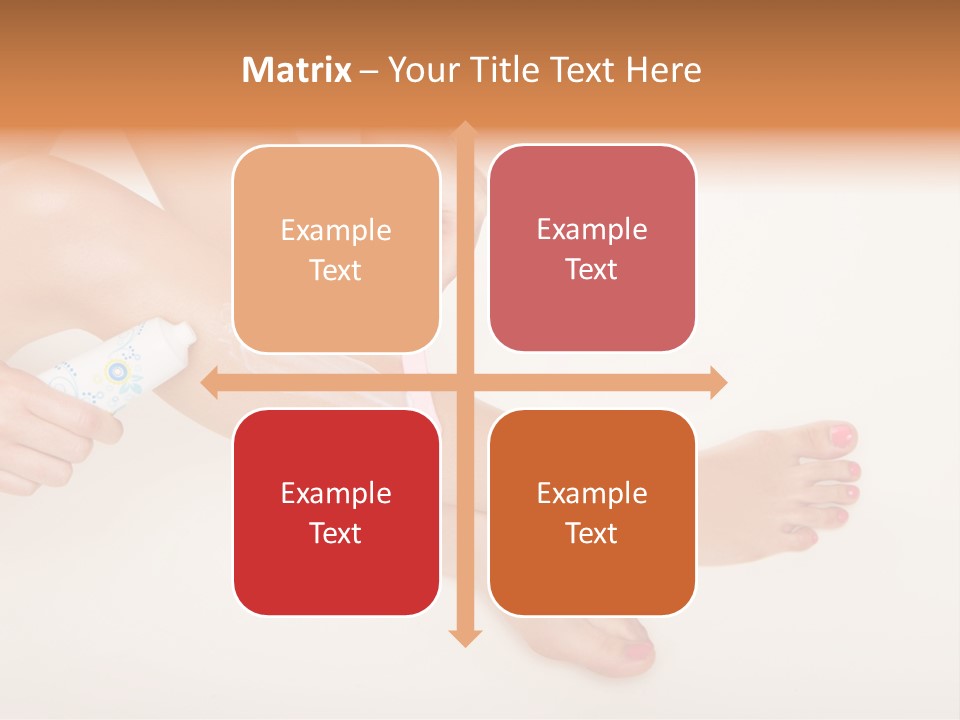 Matrix – Your Title Text Here

Example Text

Example Text

Example Text

Example Text